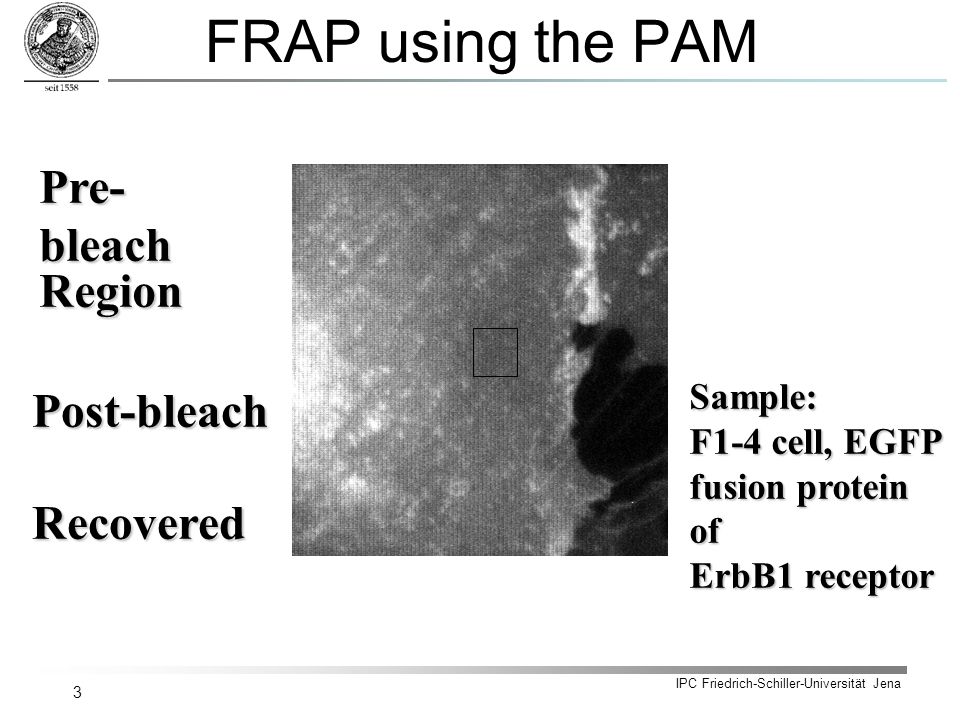 seit 1558

FRAP using the PAM

Pre-bleach
Region

Post-bleach

Recovered

Sample:
F1-4 cell, EGFP fusion protein of
ErbB1 receptor

3

IPC Friedrich-Schiller-Universität Jena